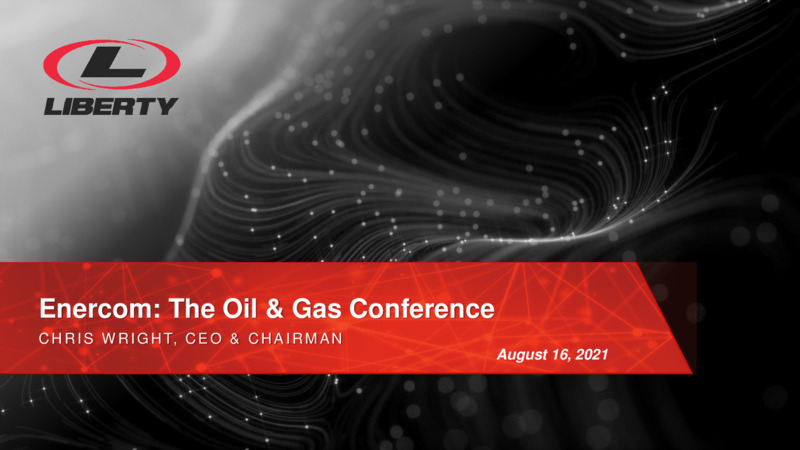 L
LIBERTY

Enercom: The Oil & Gas Conference
CHRIS WRIGHT, CEO & CHAIRMAN

August 16, 2021